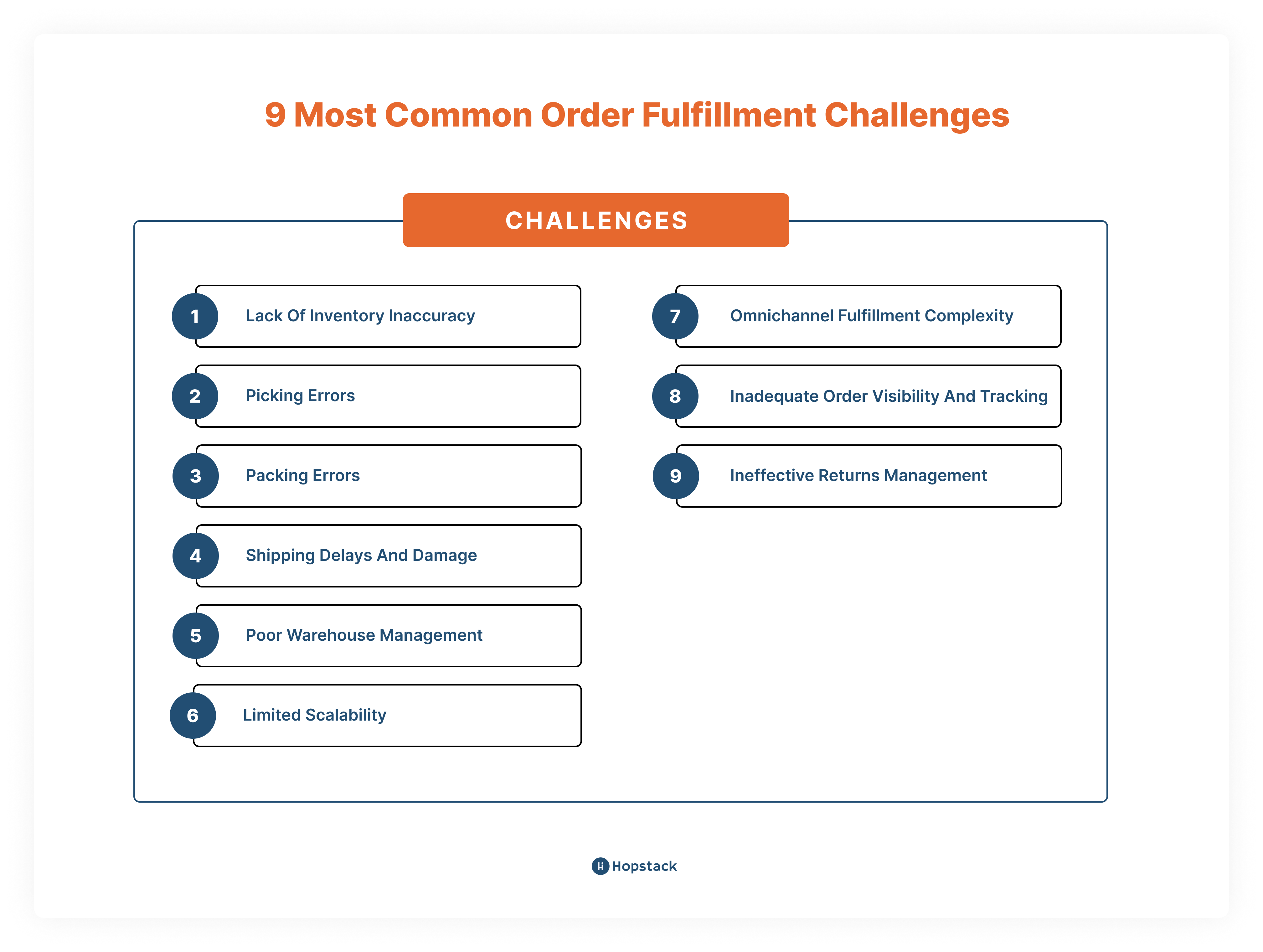 9 Most Common Order Fulfillment Challenges

CHALLENGES

1 Lack Of Inventory Inaccuracy

2 Picking Errors

3 Packing Errors

4 Shipping Delays And Damage

5 Poor Warehouse Management

6 Limited Scalability

7 Omnichannel Fulfillment Complexity

8 Inadequate Order Visibility And Tracking

9 Ineffective Returns Management

Hopstack